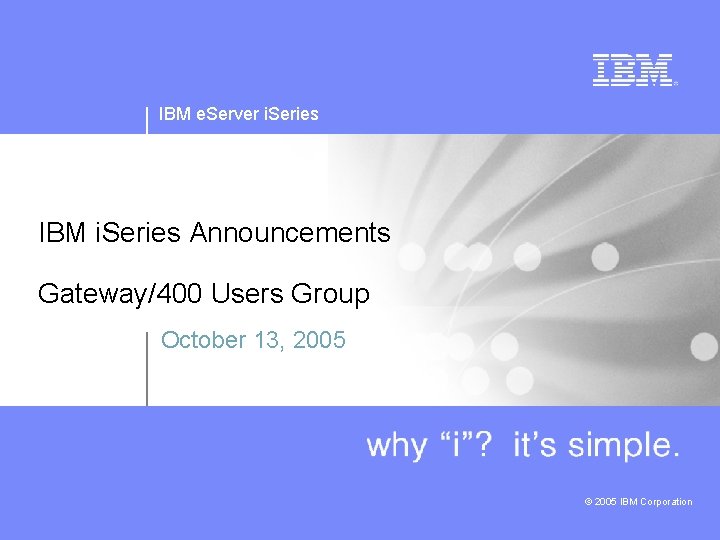 IBM®

IBM eServer iSeries

IBM iSeries Announcements

Gateway/400 Users Group

October 13, 2005

why “i”? it’s simple.

© 2005 IBM Corporation